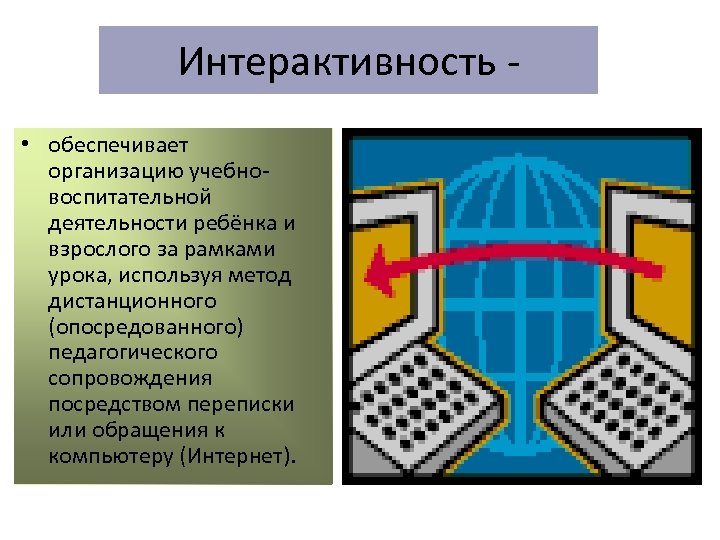 Интерактивность -

• обеспечивает организацию учебно-воспитательной деятельности ребёнка и взрослого за рамками урока, используя метод дистанционного (опосредованного) педагогического сопровождения посредством переписки или обращения к компьютеру (Интернет).